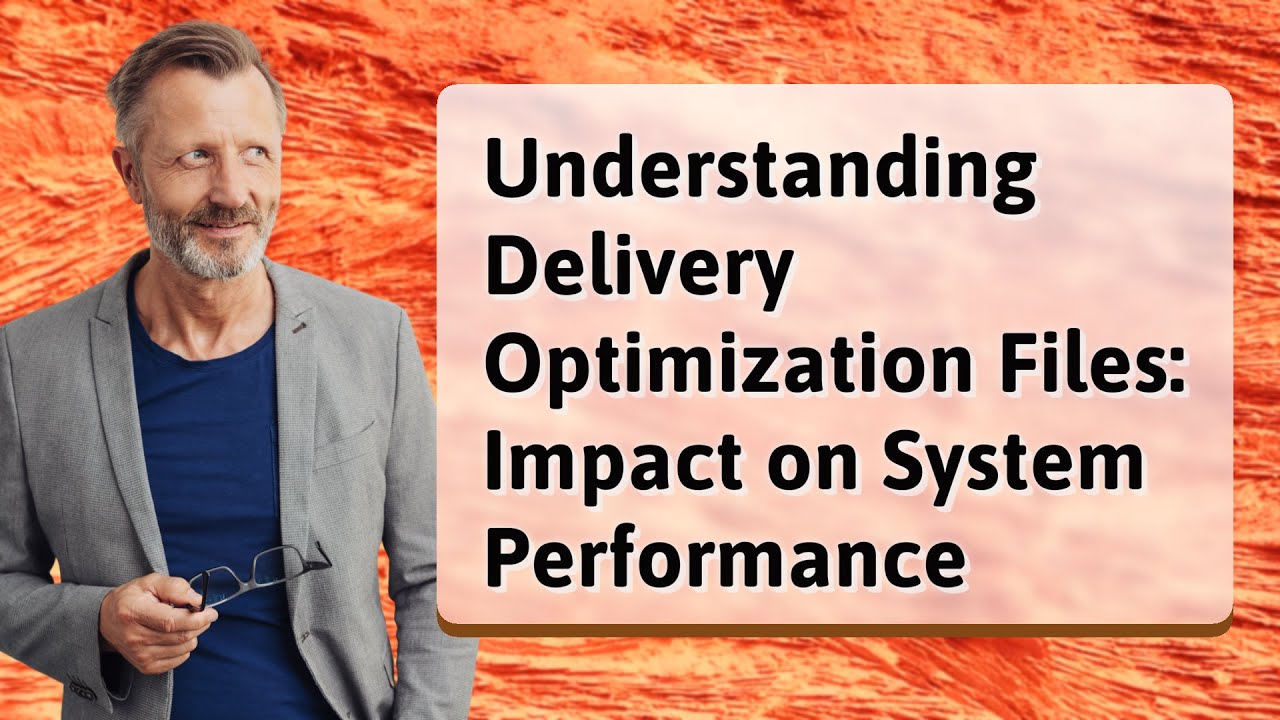 Understanding Delivery Optimization Files: Impact on System Performance